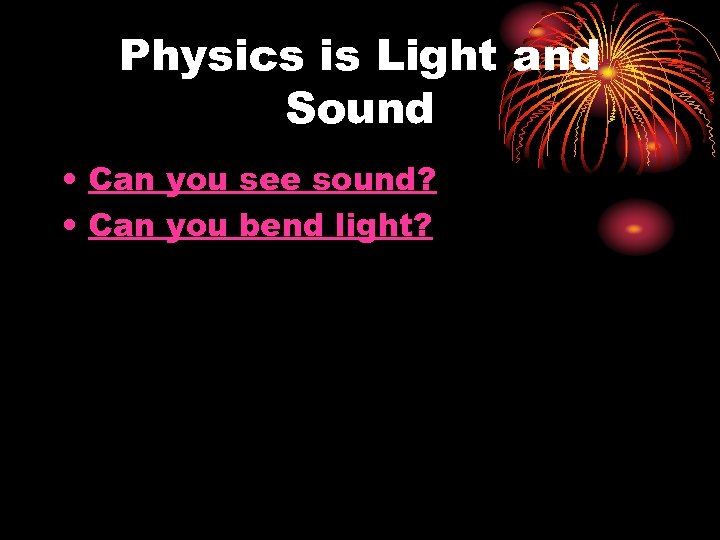 Physics is Light and Sound

• Can you see sound?
• Can you bend light?